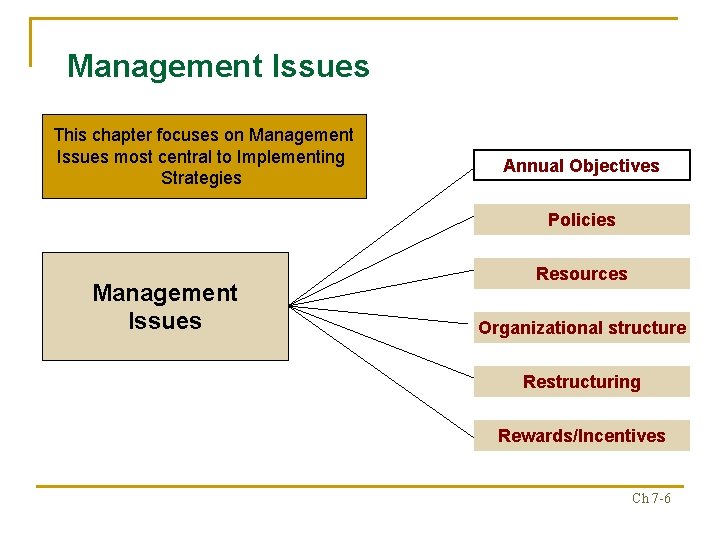 Management Issues

This chapter focuses on Management Issues most central to Implementing Strategies

Management Issues

Annual Objectives

Policies

Resources

Organizational structure

Restructuring

Rewards/Incentives

Ch 7-6